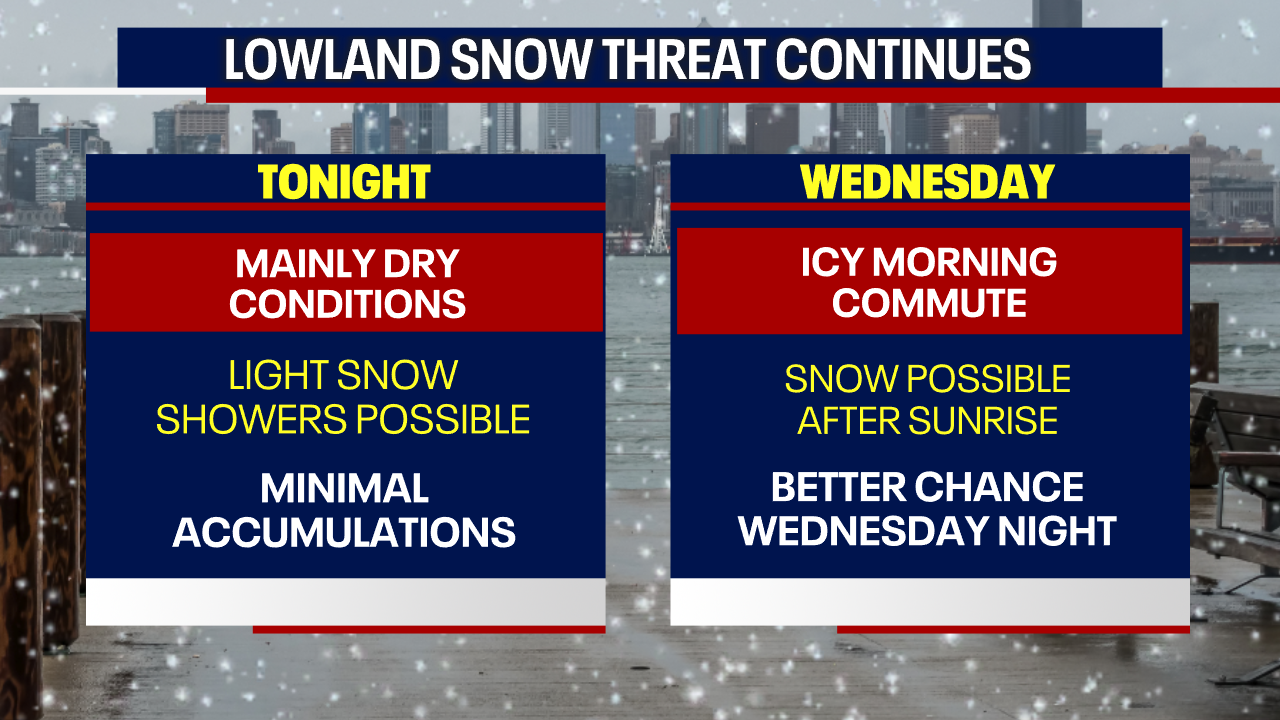 LOWLAND SNOW THREAT CONTINUES

TONIGHT

MAINLY DRY CONDITIONS

LIGHT SNOW SHOWERS POSSIBLE

MINIMAL ACCUMULATIONS

WEDNESDAY

ICY MORNING COMMUTE

SNOW POSSIBLE AFTER SUNRISE

BETTER CHANCE WEDNESDAY NIGHT